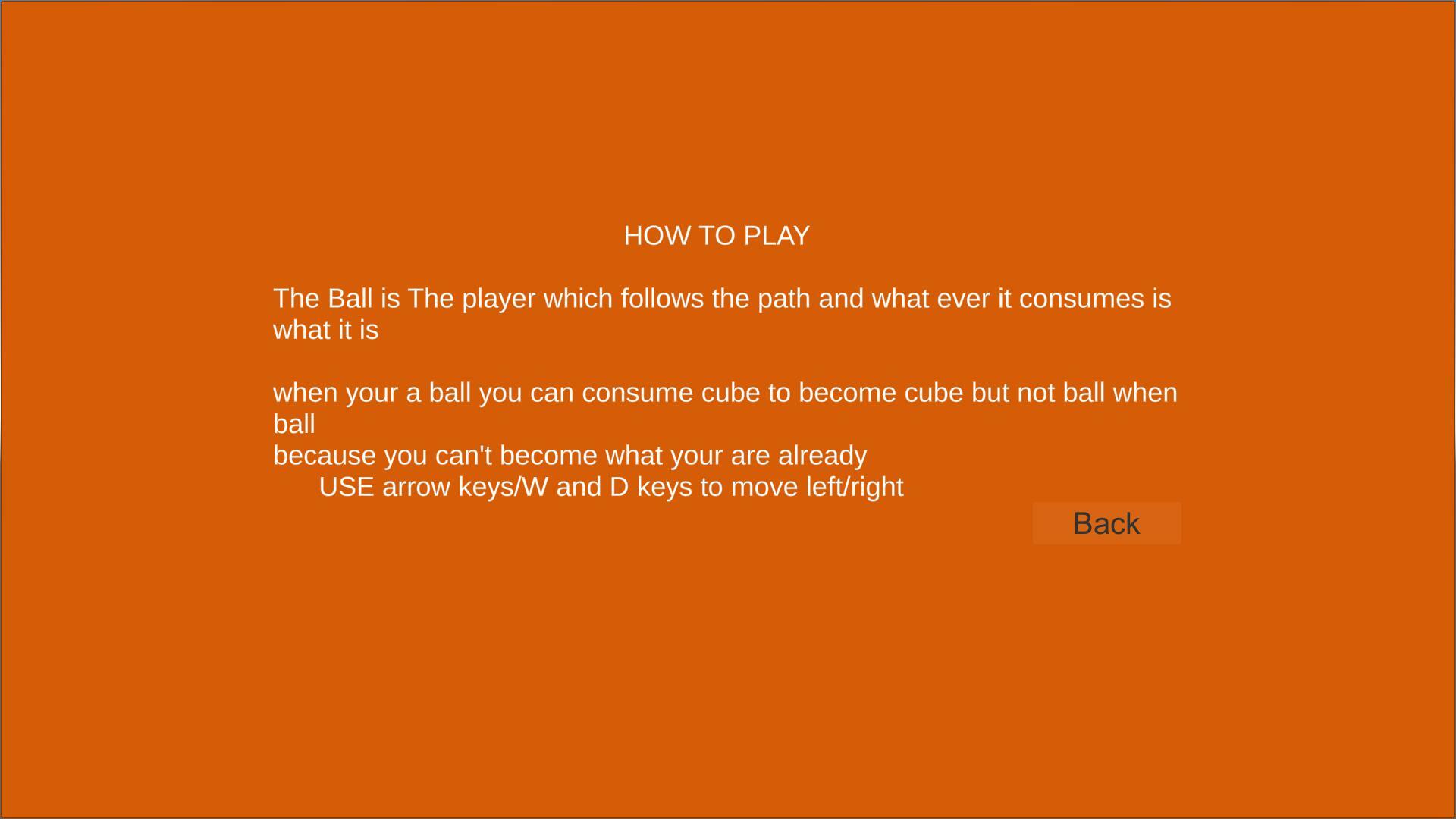 HOW TO PLAY

The Ball is The player which follows the path and what ever it consumes is what it is

when your a ball you can consume cube to become cube but not ball when ball
because you can't become what your are already
USE arrow keys/W and D keys to move left/right

Back